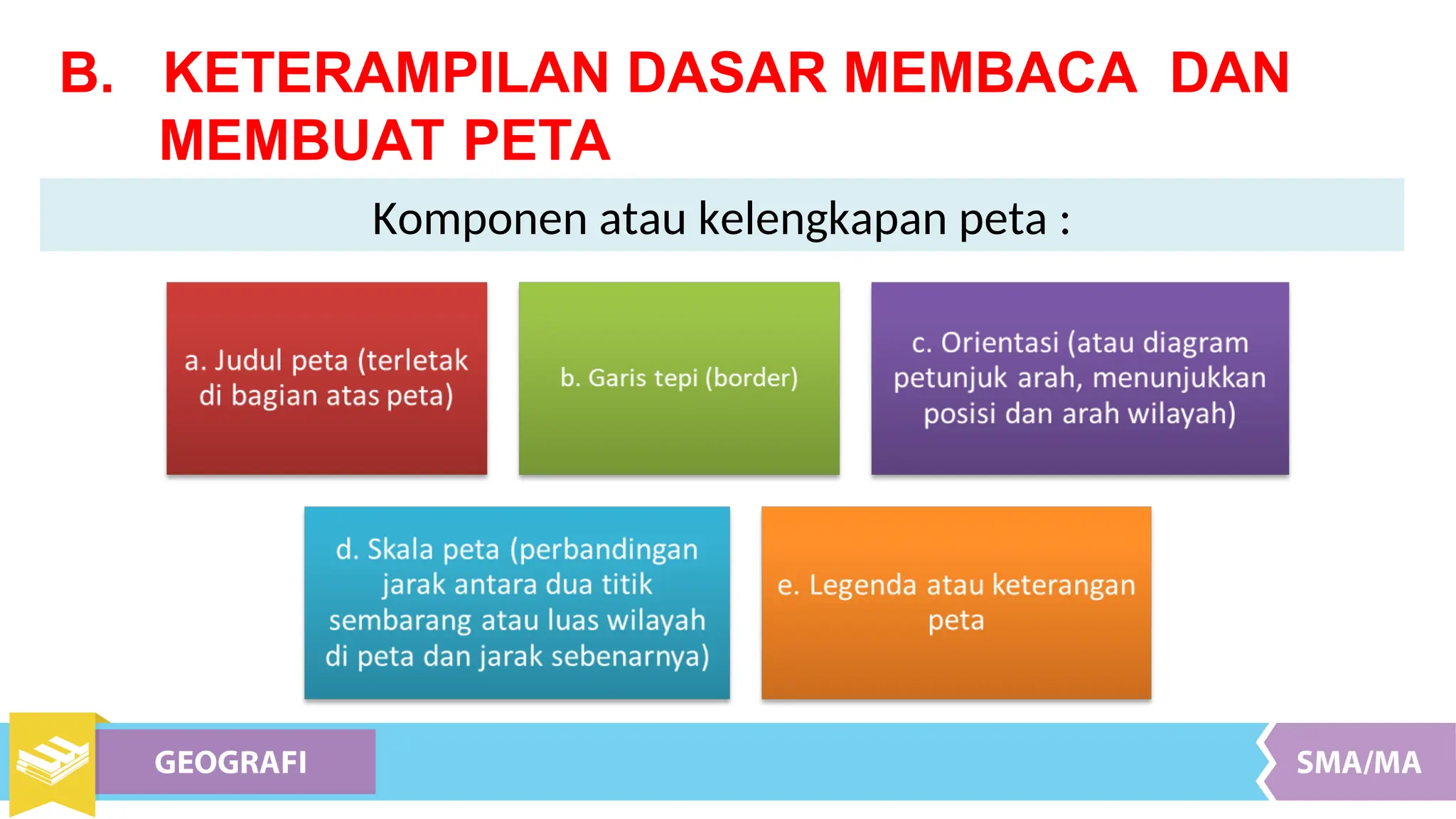 B. KETERAMPILAN DASAR MEMBACA DAN MEMBUAT PETA

Komponen atau kelengkapan peta :

a. Judul peta (terletak di bagian atas peta)

b. Garis tepi (border)

c. Orientasi (atau diagram petunjuk arah, menunjukkan posisi dan arah wilayah)

d. Skala peta (perbandingan jarak antara dua titik sembarang atau luas wilayah di peta dan jarak sebenarnya)

e. Legenda atau keterangan peta

GEOGRAFI

SMA/MA